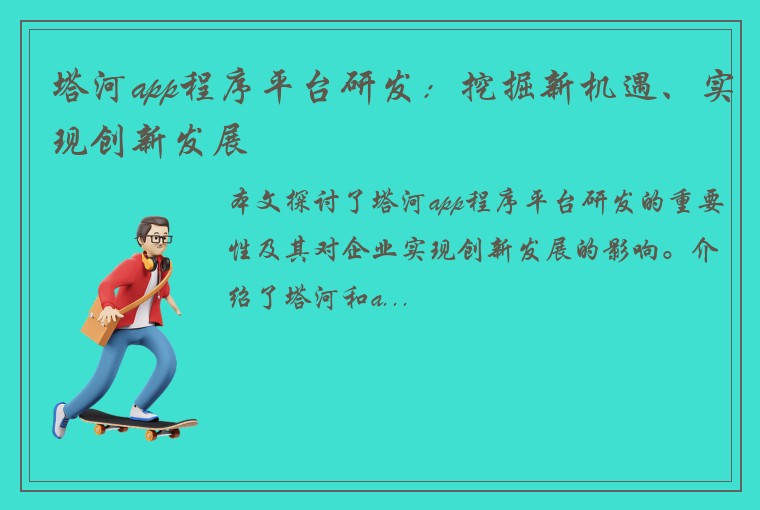 塔河app程序平台研发：挖掘新机遇、实现创新发展

本文探讨了塔河app程序平台研发的重要性及其对企业实现创新发展的影响。介绍了塔河和a...